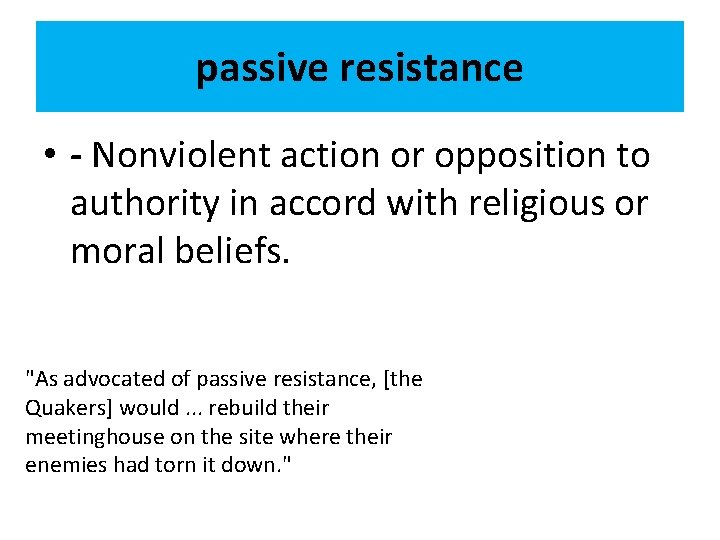 passive resistance

• - Nonviolent action or opposition to authority in accord with religious or moral beliefs.

"As advocated of passive resistance, [the Quakers] would ... rebuild their meetinghouse on the site where their enemies had torn it down."